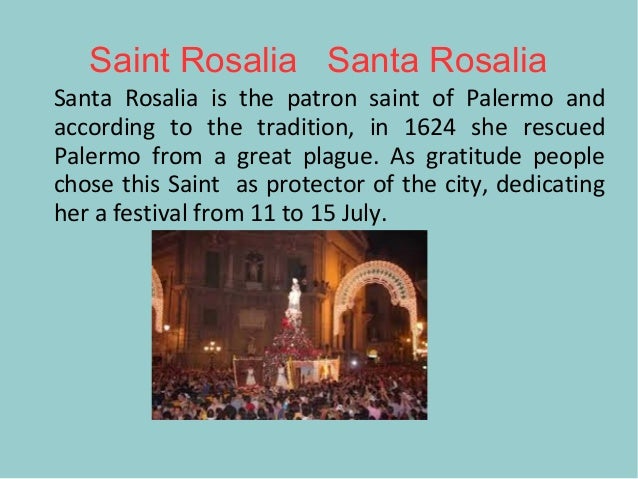 Saint Rosalia Santa Rosalia

Santa Rosalia is the patron saint of Palermo and according to the tradition, in 1624 she rescued Palermo from a great plague. As gratitude people chose this Saint as protector of the city, dedicating her a festival from 11 to 15 July.